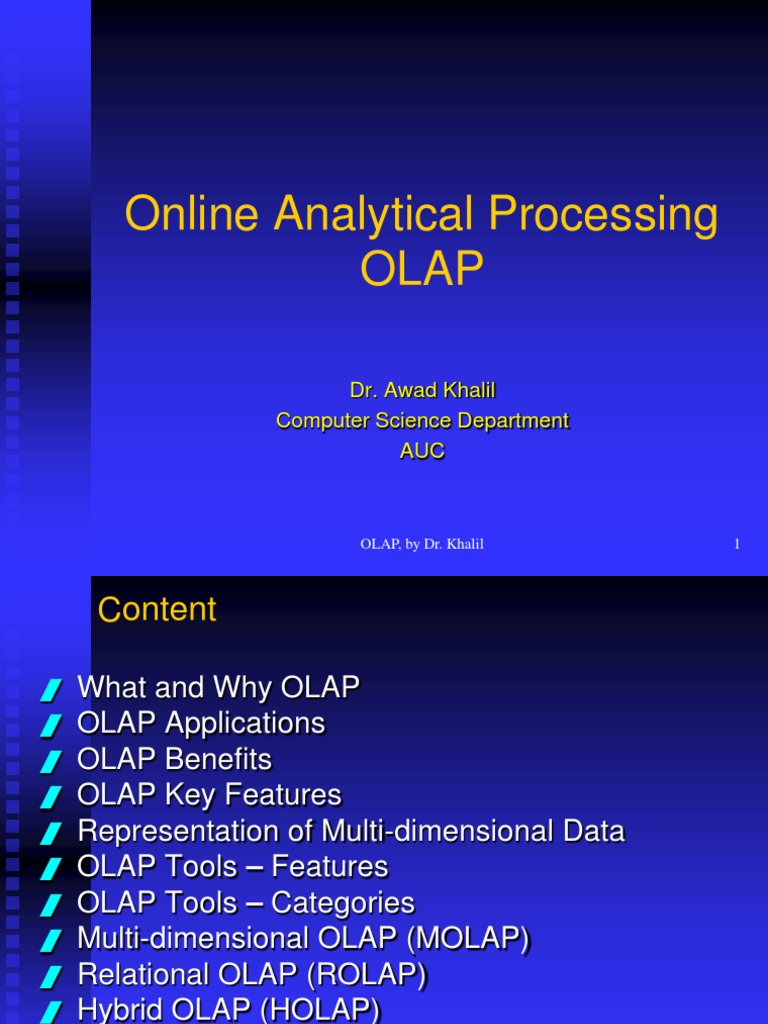 Online Analytical Processing
OLAP

Dr. Awad Khalil
Computer Science Department
AUC

OLAP, by Dr. Khalil

1

Content

What and Why OLAP
OLAP Applications
OLAP Benefits
OLAP Key Features
Representation of Multi-dimensional Data
OLAP Tools – Features
OLAP Tools – Categories
Multi-dimensional OLAP (MOLAP)
Relational OLAP (ROLAP)
Hybrid OLAP (HOLAP)